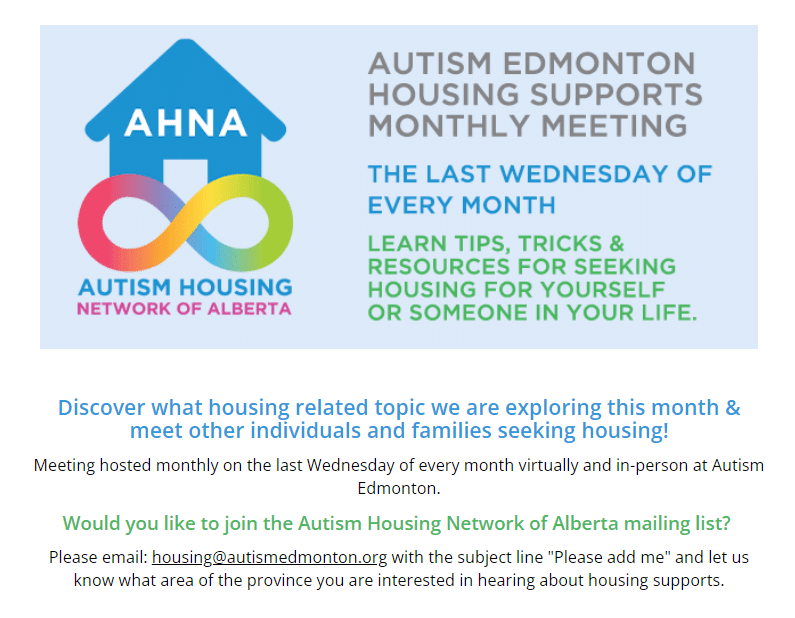 AHNA

AUTISM HOUSING
NETWORK OF ALBERTA

AUTISM EDMONTON HOUSING SUPPORTS MONTHLY MEETING

THE LAST WEDNESDAY OF EVERY MONTH

LEARN TIPS, TRICKS & RESOURCES FOR SEEKING HOUSING FOR YOURSELF OR SOMEONE IN YOUR LIFE.

Discover what housing related topic we are exploring this month & meet other individuals and families seeking housing!

Meeting hosted monthly on the last Wednesday of every month virtually and in-person at Autism Edmonton.

Would you like to join the Autism Housing Network of Alberta mailing list?

Please email: housing@autismedmonton.org with the subject line "Please add me" and let us know what area of the province you are interested in hearing about housing supports.